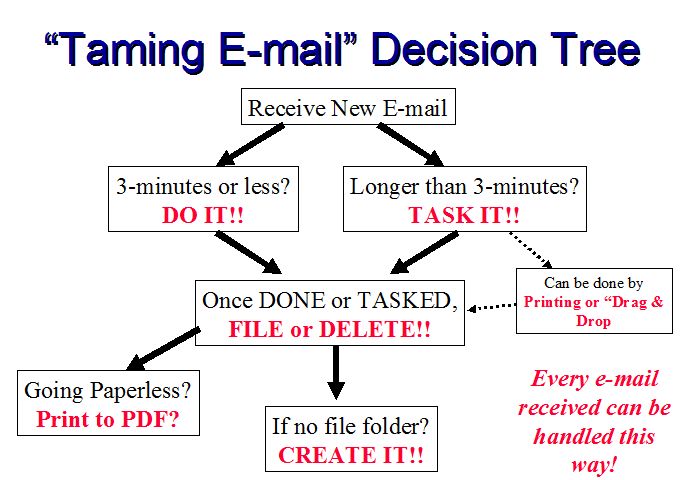 “Taming E-mail” Decision Tree

Receive New E-mail

3-minutes or less?
DO IT!!

Longer than 3-minutes?
TASK IT!!

Can be done by
Printing or “Drag & Drop

Once DONE or TASKED,
FILE or DELETE!!

Going Paperless?
Print to PDF?

If no file folder?
CREATE IT!!

Every e-mail received can be handled this way!